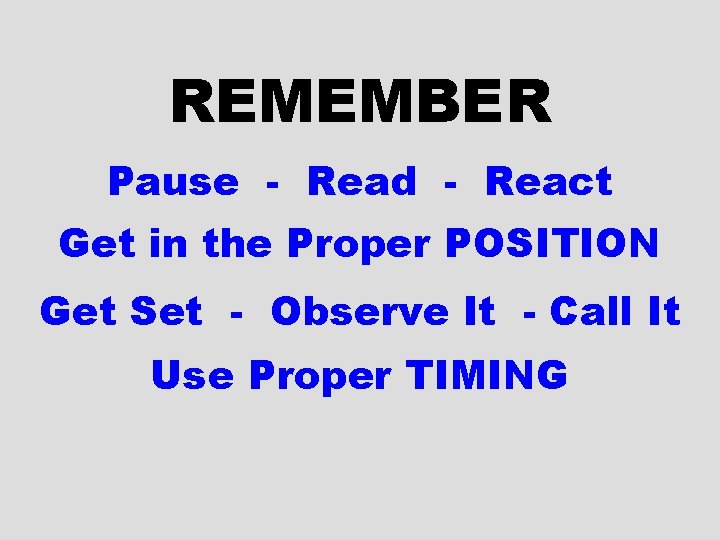 REMEMBER

Pause - Read - React

Get in the Proper POSITION

Get Set - Observe It - Call It

Use Proper TIMING